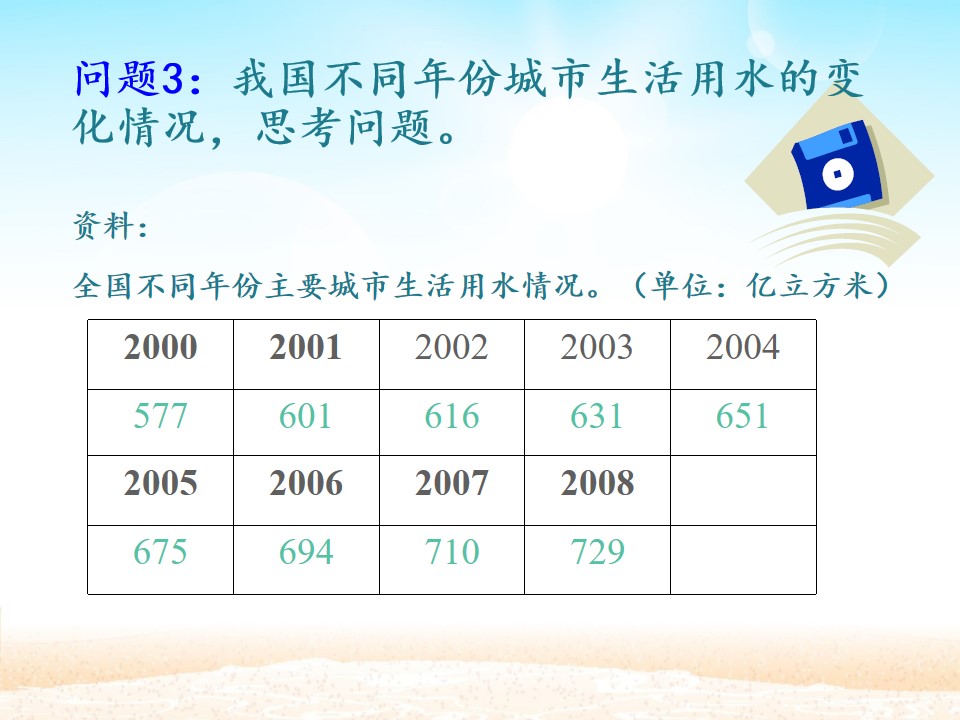 问题3：我国不同年份城市生活用水的变化情况，思考问题。

资料：

全国不同年份主要城市生活用水情况。（单位：亿立方米）

| 2000 | 2001 | 2002 | 2003 | 2004 |
|---|---|---|---|---|
| 577 | 601 | 616 | 631 | 651 |
| 2005 | 2006 | 2007 | 2008 | |
| 675 | 694 | 710 | 729 | |